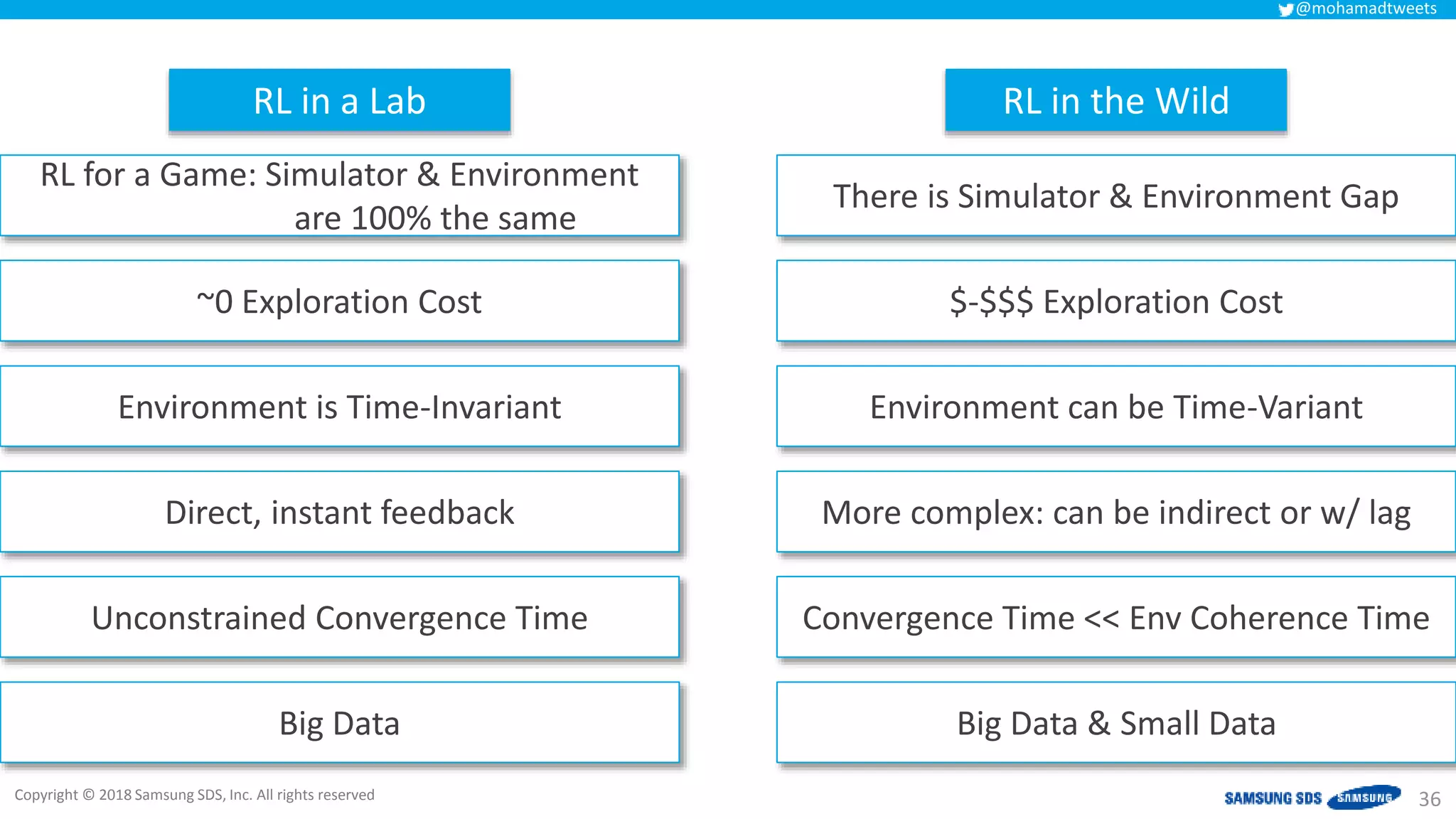 @mohamadtweets

RL in a Lab

RL for a Game: Simulator & Environment are 100% the same

~0 Exploration Cost

Environment is Time-Invariant

Direct, instant feedback

Unconstrained Convergence Time

Big Data

RL in the Wild

There is Simulator & Environment Gap

\$-\$\$\$ Exploration Cost

Environment can be Time-Variant

More complex: can be indirect or w/ lag

Convergence Time << Env Coherence Time

Big Data & Small Data

Copyright © 2018 Samsung SDS, Inc. All rights reserved

SAMSUNG SDS SAMSUNG 36